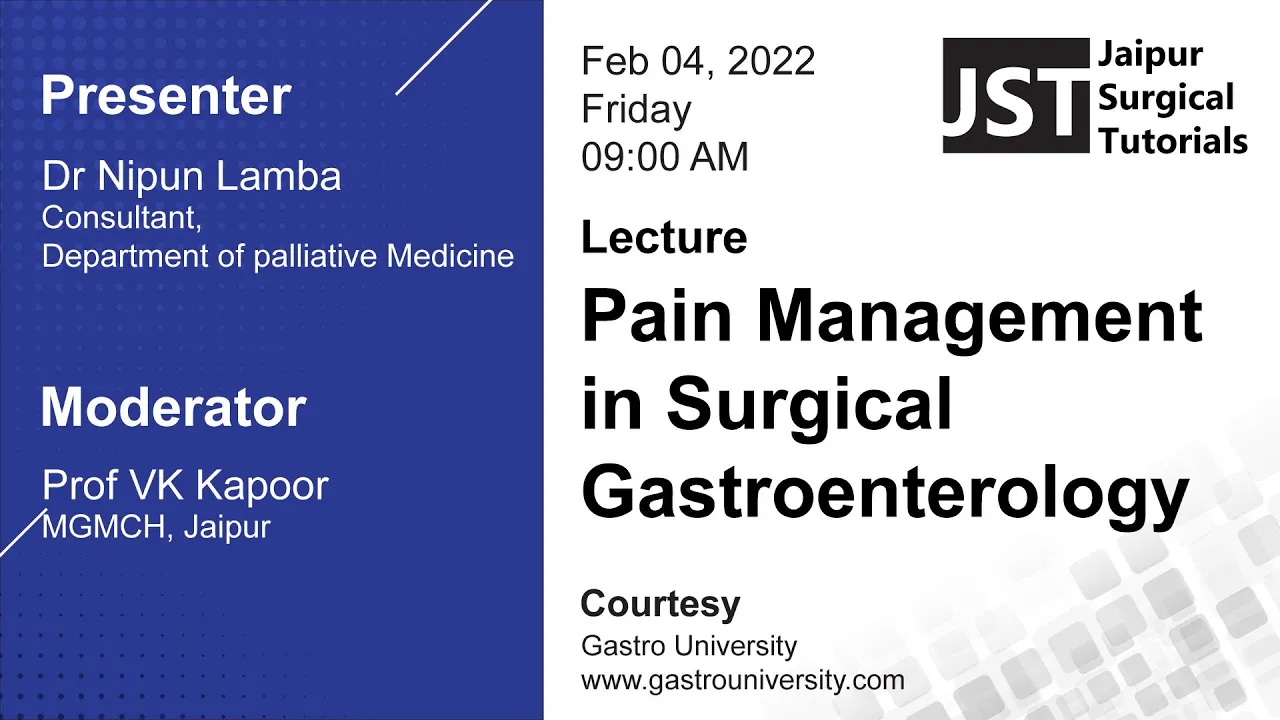 Presenter

Dr Nipun Lamba
Consultant,
Department of palliative Medicine

Moderator

Prof VK Kapoor
MGMCH, Jaipur

Feb 04, 2022
Friday
09:00 AM

JST Jaipur Surgical Tutorials

Lecture

Pain Management in Surgical Gastroenterology

Courtesy
Gastro University
www.gastrouniversity.com